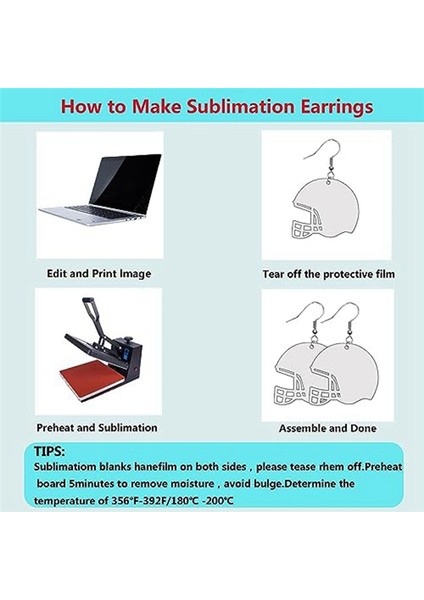 How to Make Sublimation Earrings

Edit and Print Image

Tear off the protective film

Preheat and Sublimation

Assemble and Done

TIPS:
Sublimatiom blanks hanefilm on both sides , please tease rhem off.Preheat board 5minutes to remove moisture , avoid bulge.Determine the temperature of 356°F-392F/180°C -200°C